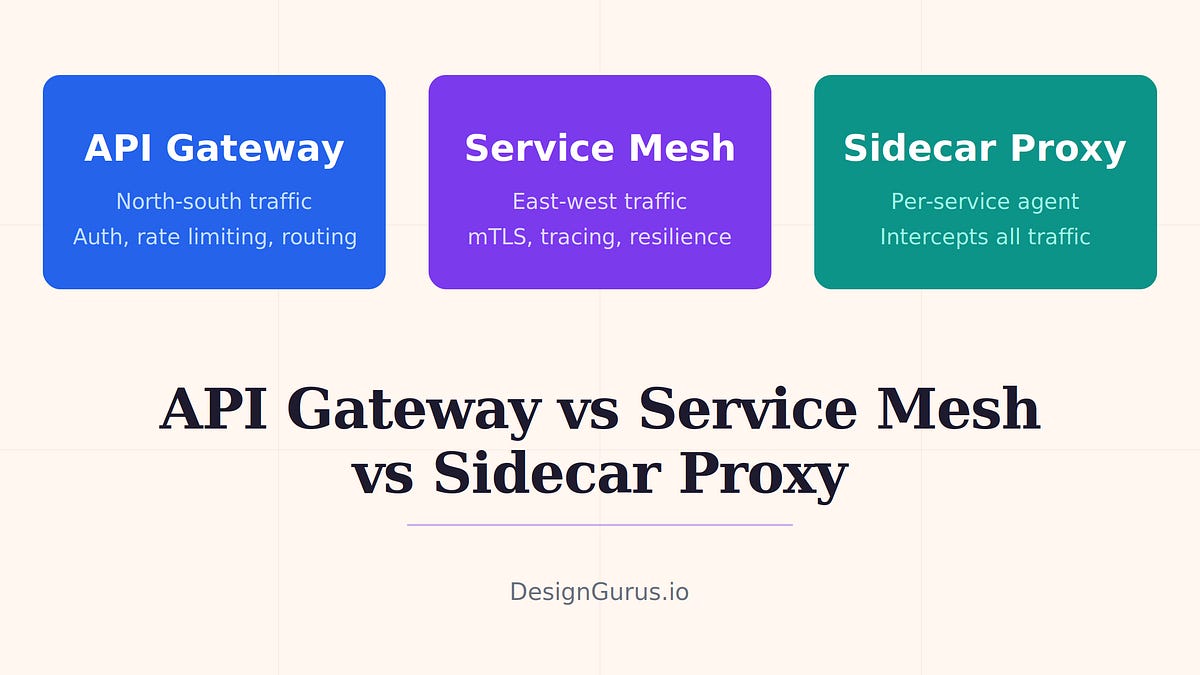 API Gateway
North-south traffic
Auth, rate limiting, routing

Service Mesh
East-west traffic
mTLS, tracing, resilience

Sidecar Proxy
Per-service agent
Intercepts all traffic

API Gateway vs Service Mesh vs Sidecar Proxy

DesignGurus.io